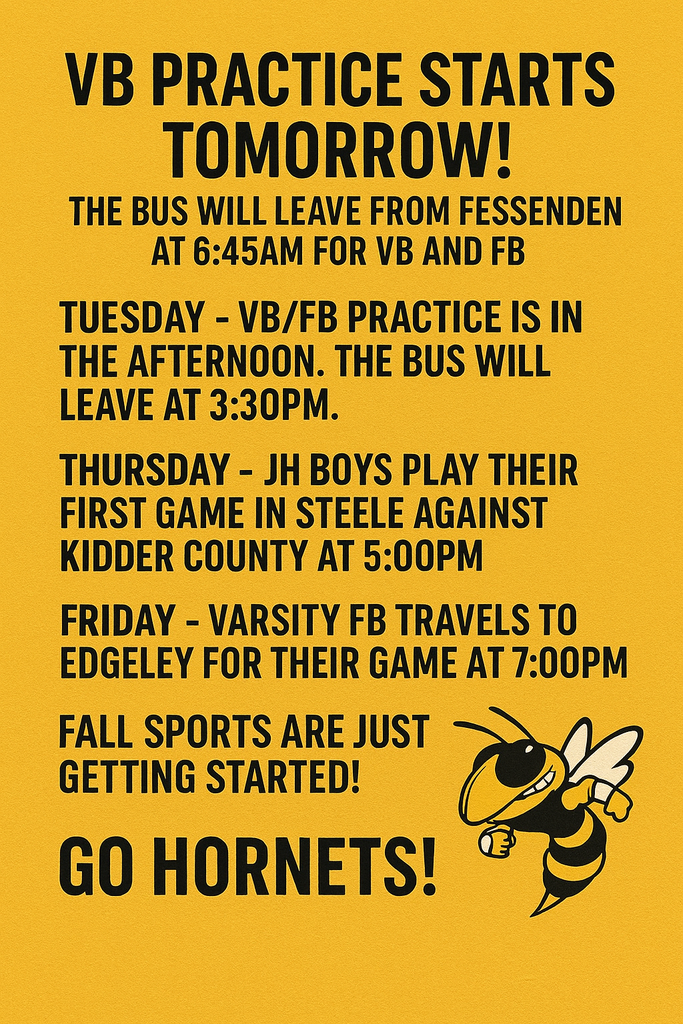 VB PRACTICE STARTS TOMORROW!

THE BUS WILL LEAVE FROM FESSENDEN AT 6:45AM FOR VB AND FB

TUESDAY - VB/FB PRACTICE IS IN THE AFTERNOON. THE BUS WILL LEAVE AT 3:30PM.

THURSDAY - JH BOYS PLAY THEIR FIRST GAME IN STEELE AGAINST KIDDER COUNTY AT 5:00PM

FRIDAY - VARSITY FB TRAVELS TO EDGELEY FOR THEIR GAME AT 7:00PM

FALL SPORTS ARE JUST GETTING STARTED!

GO HORNETS!